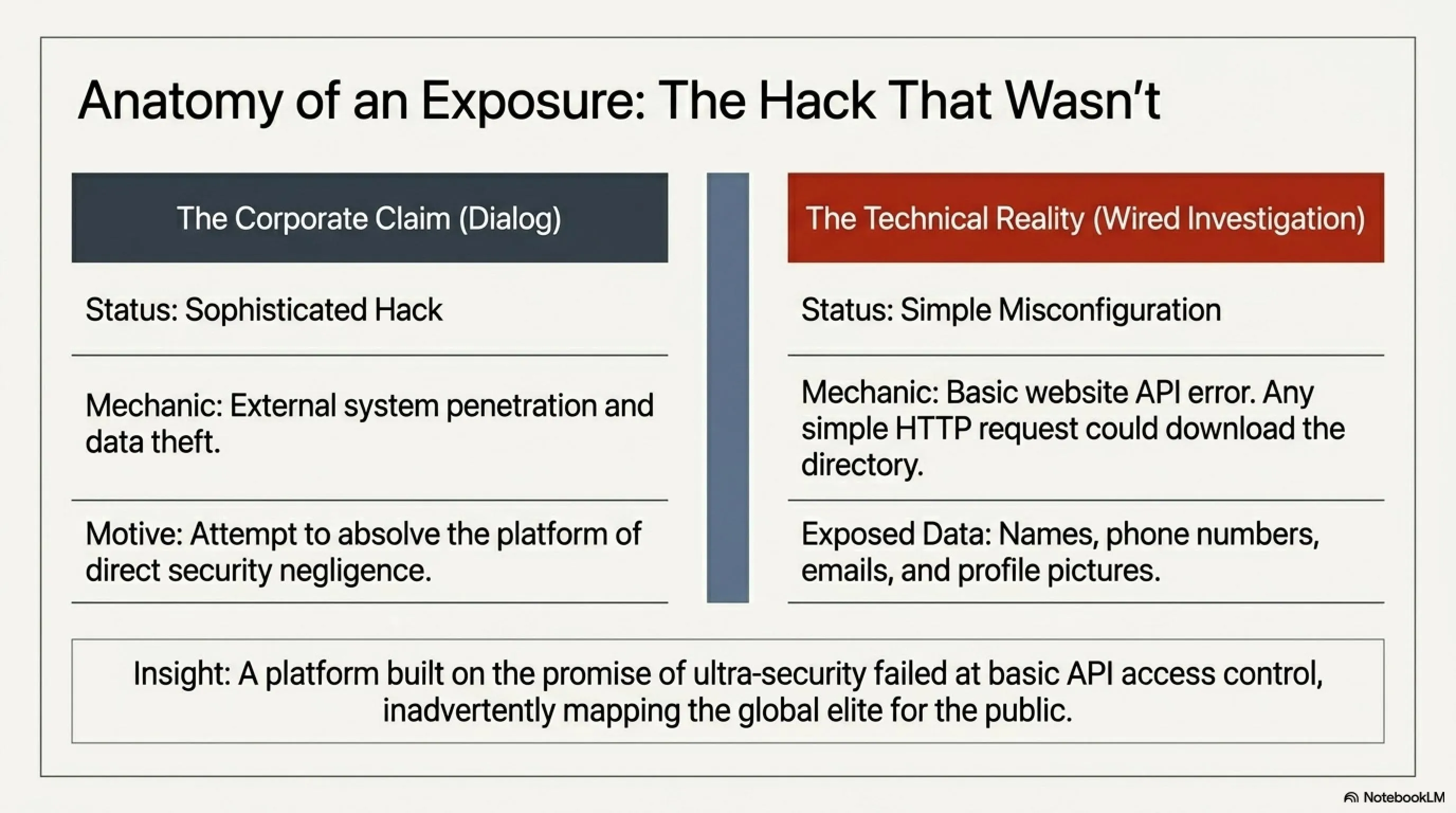 Anatomy of an Exposure: The Hack That Wasn't

The Corporate Claim (Dialog)

Status: Sophisticated Hack

Mechanic: External system penetration and data theft.

Motive: Attempt to absolve the platform of direct security negligence.

The Technical Reality (Wired Investigation)

Status: Simple Misconfiguration

Mechanic: Basic website API error. Any simple HTTP request could download the directory.

Exposed Data: Names, phone numbers, emails, and profile pictures.

Insight: A platform built on the promise of ultra-security failed at basic API access control, inadvertently mapping the global elite for the public.

NotebookLM